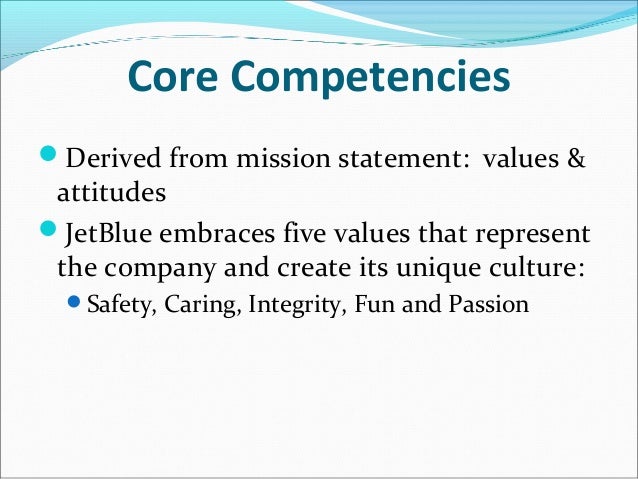 Core Competencies

Derived from mission statement:  values & attitudes

JetBlue embraces five values that represent the company and create its unique culture:

Safety, Caring, Integrity, Fun and Passion